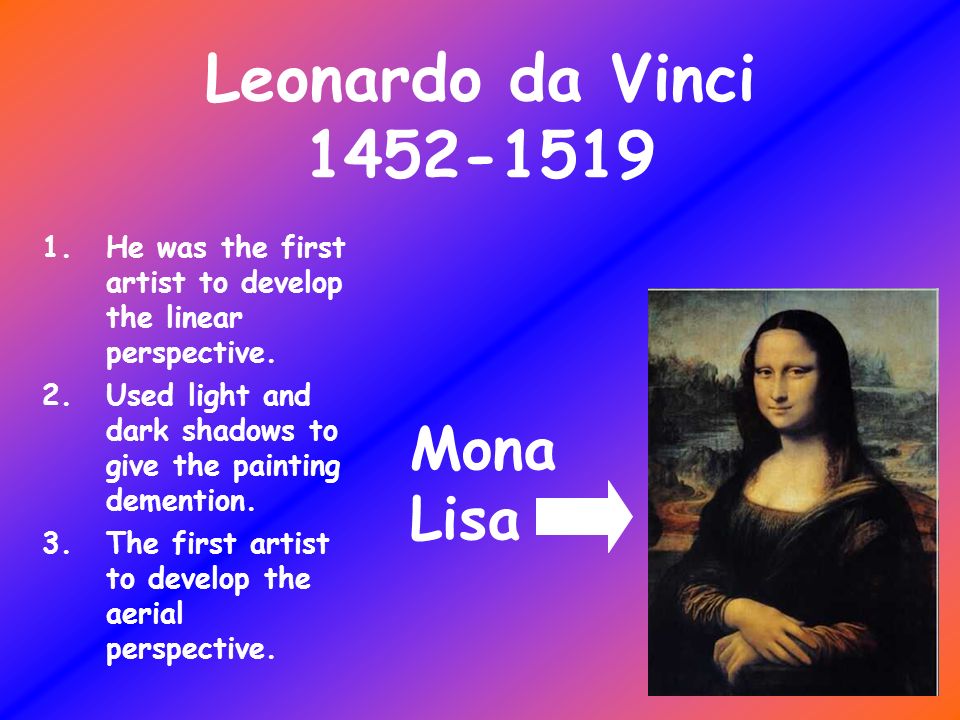 Leonardo da Vinci
1452-1519

1. He was the first artist to develop the linear perspective.
2. Used light and dark shadows to give the painting demention.
3. The first artist to develop the aerial perspective.

Mona Lisa